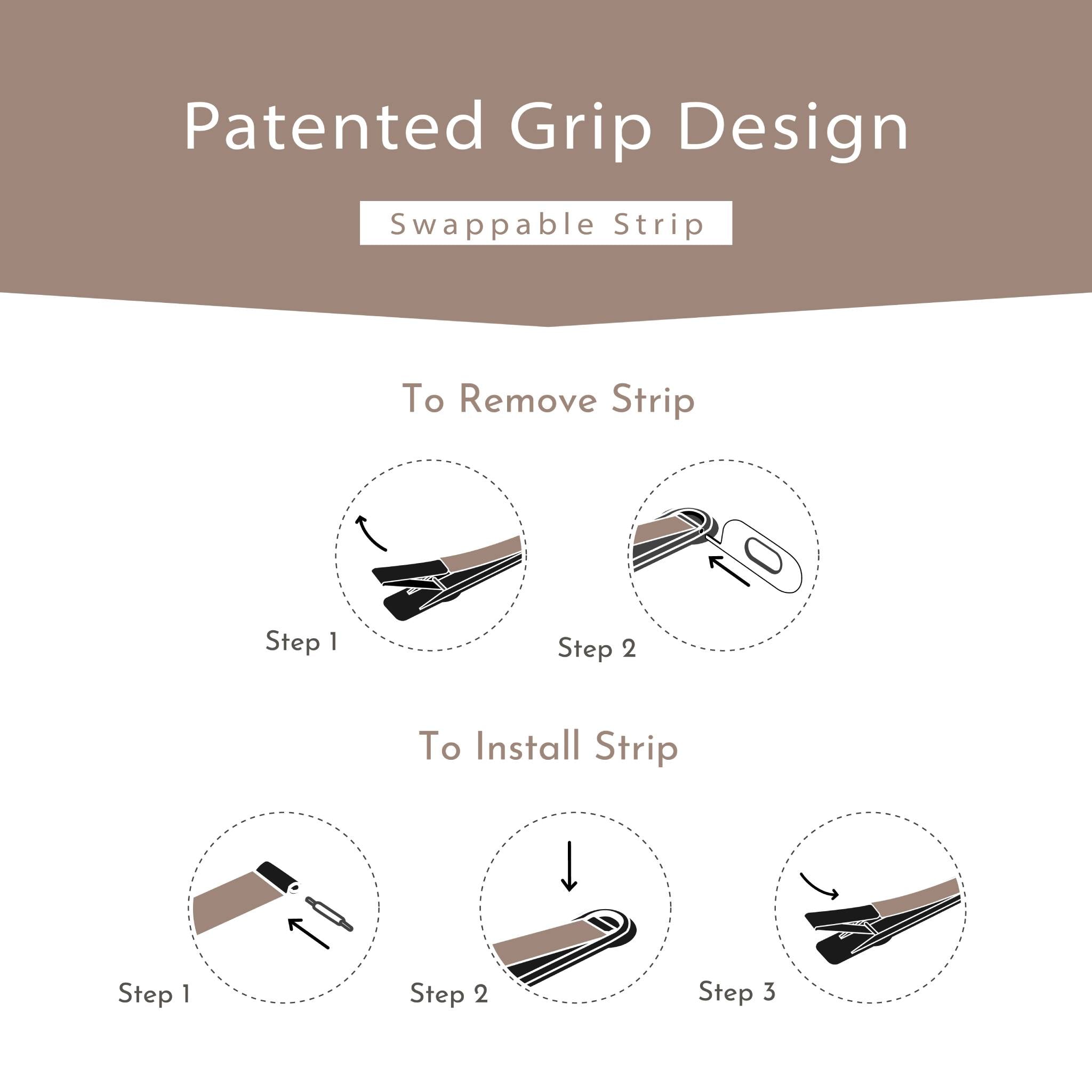 Patented Grip Design

Swappable Strip

To Remove Strip

Step 1

Step 2

To Install Strip

Step 1

Step 2

Step 3